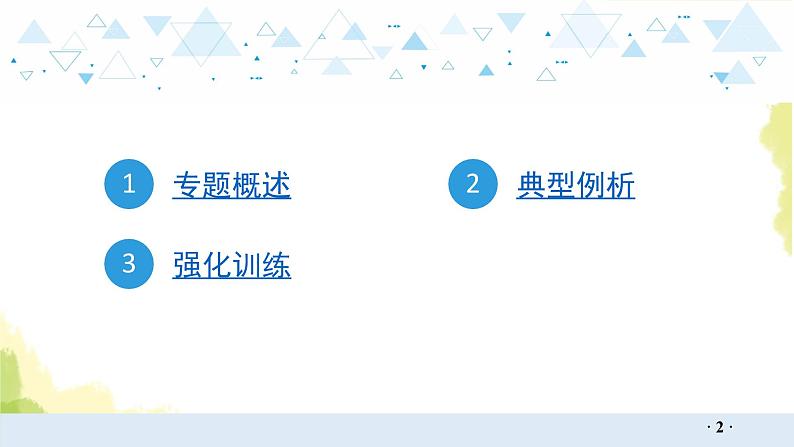 1 专题概述

2 典型例析

3 强化训练

· 2 ·